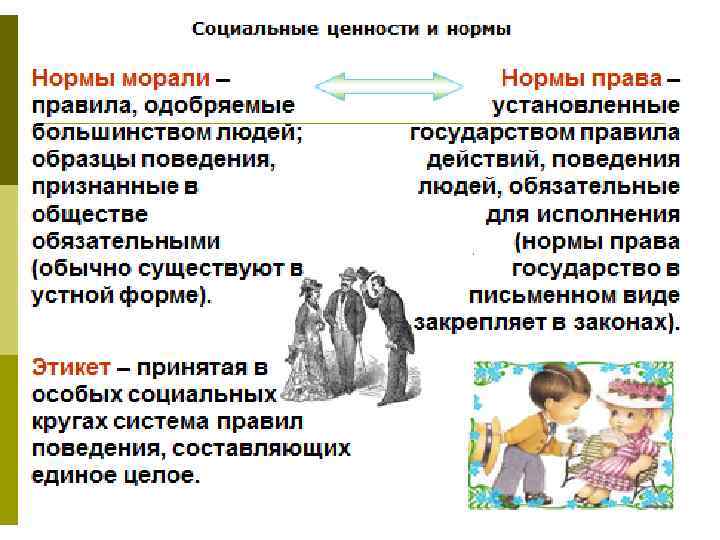 Социальные ценности и нормы

Нормы морали – правила, одобряемые большинством людей; образцы поведения, признанные в обществе обязательными (обычно существуют в устной форме).

Нормы права – установленные государством правила действий, поведения людей, обязательные для исполнения (нормы права государство в письменном виде закрепляет в законах).

Этикет – принятая в особых социальных кругах система правил поведения, составляющих единое целое.